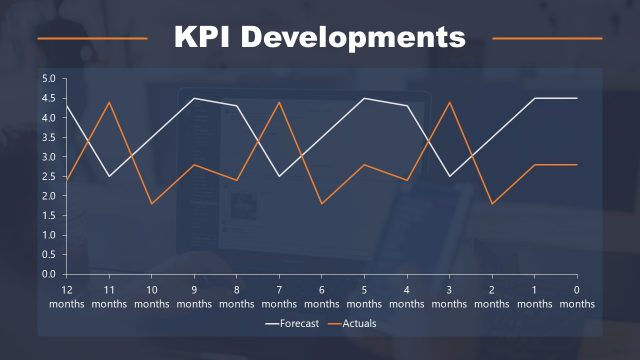 KPI Developments

5.0
4.5
4.0
3.5
3.0
2.5
2.0
1.5
1.0
0.5
0.0

12 months
11 months
10 months
9 months
8 months
7 months
6 months
5 months
4 months
3 months
2 months
1 months
0 months

Forecast
Actuals